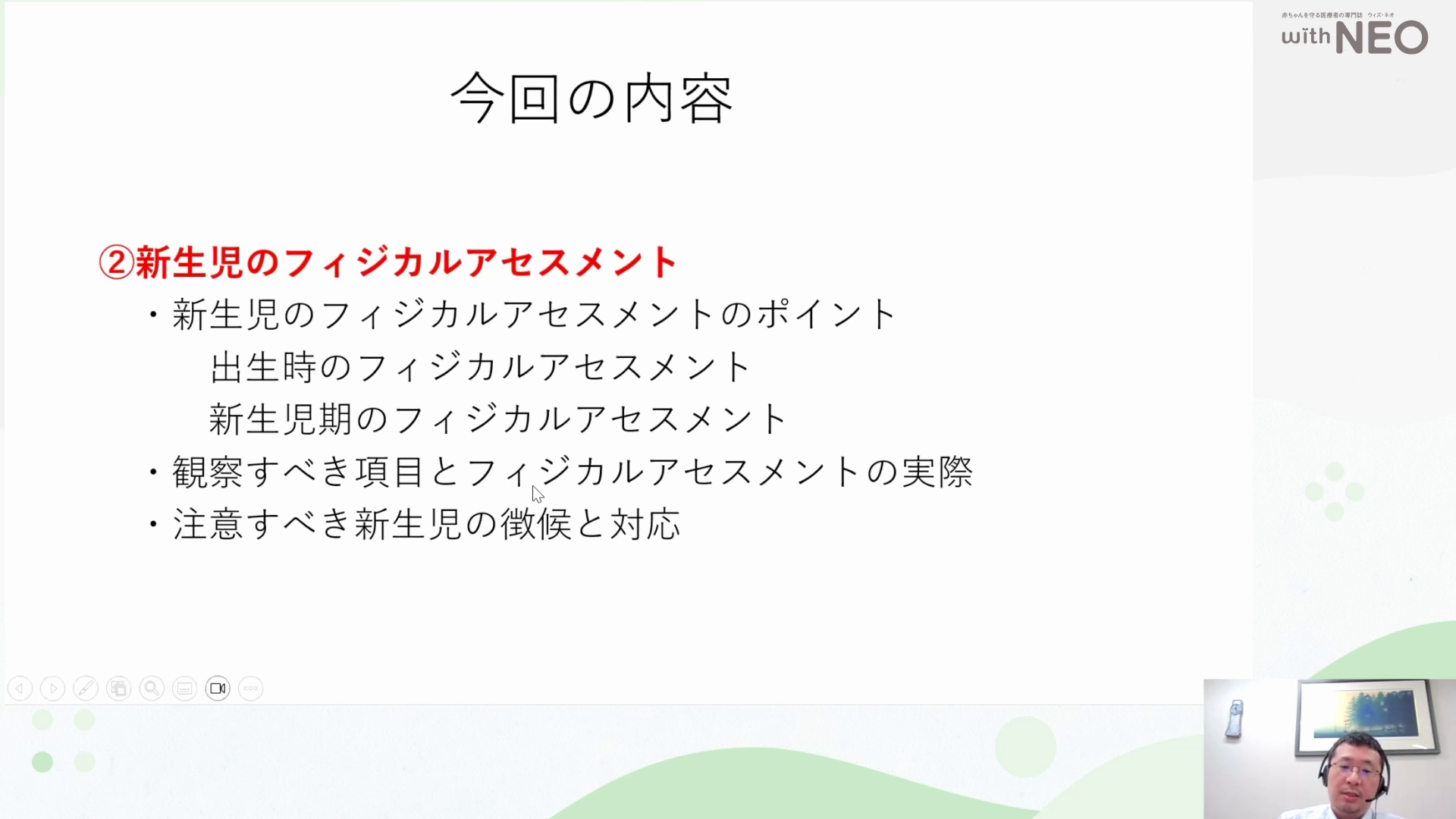 赤ちゃんを守る医療者の専門誌 ウィズ・ネオ
with NEO

今回の内容

②新生児のフィジカルアセスメント

・新生児のフィジカルアセスメントのポイント

出生時のフィジカルアセスメント

新生児期のフィジカルアセスメント

・観察すべき項目とフィジカルアセスメントの実際

・注意すべき新生児の徴候と対応